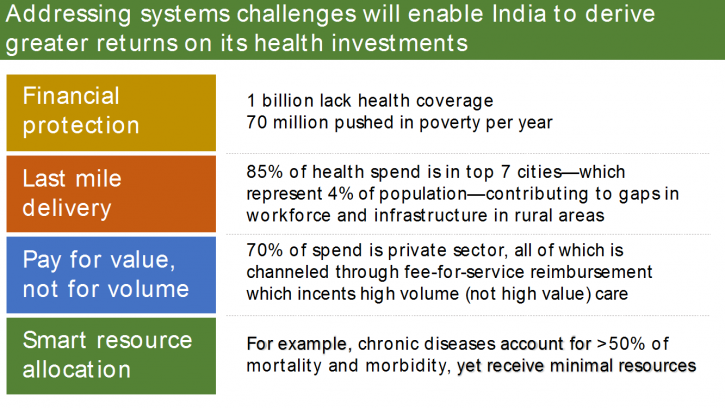 Addressing systems challenges will enable India to derive greater returns on its health investments

Financial protection

1 billion lack health coverage
70 million pushed in poverty per year

Last mile delivery

85% of health spend is in top 7 cities—which represent 4% of population—contributing to gaps in workforce and infrastructure in rural areas

Pay for value, not for volume

70% of spend is private sector, all of which is channeled through fee-for-service reimbursement which incents high volume (not high value) care

Smart resource allocation

For example, chronic diseases account for >50% of mortality and morbidity, yet receive minimal resources